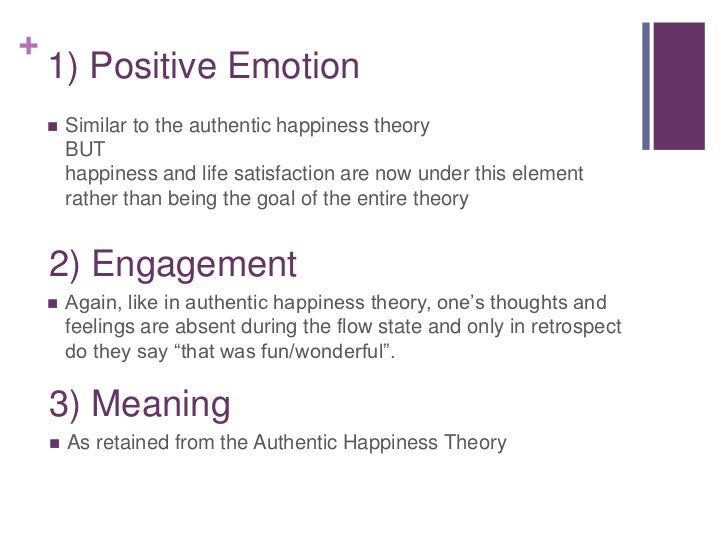 + 1) Positive Emotion

■ Similar to the authentic happiness theory
BUT
happiness and life satisfaction are now under this element rather than being the goal of the entire theory

2) Engagement

■ Again, like in authentic happiness theory, one's thoughts and feelings are absent during the flow state and only in retrospect do they say "that was fun/wonderful".

3) Meaning

■ As retained from the Authentic Happiness Theory